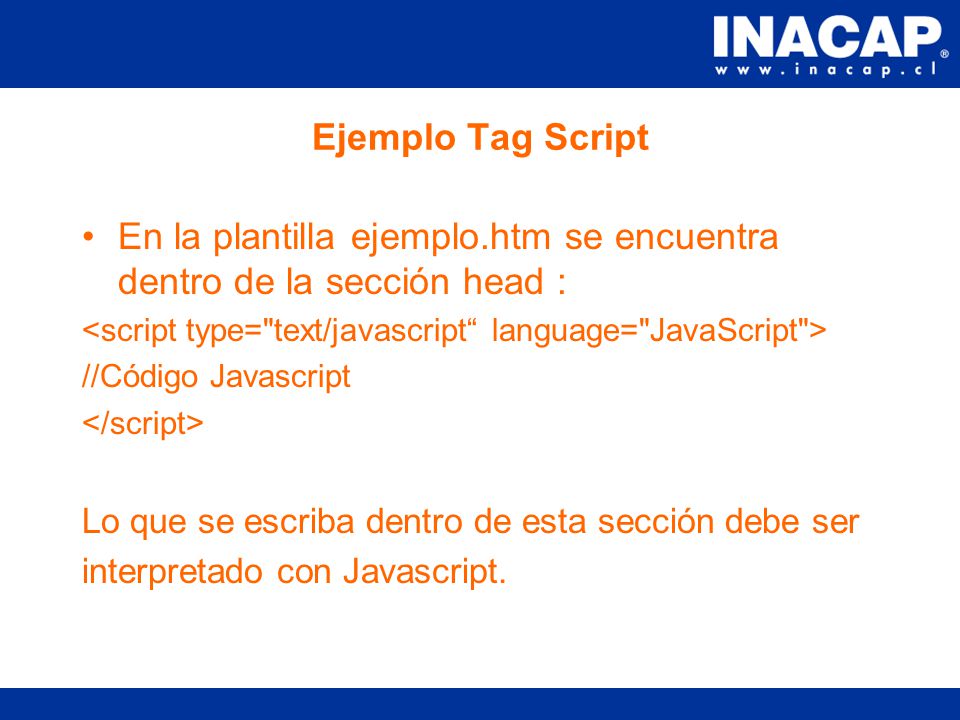 INACAP®
www.inacap.cl

Ejemplo Tag Script

• En la plantilla ejemplo.htm se encuentra dentro de la sección head :

<script type="text/javascript“ language="JavaScript">
//Código Javascript
</script>

Lo que se escriba dentro de esta sección debe ser interpretado con Javascript.